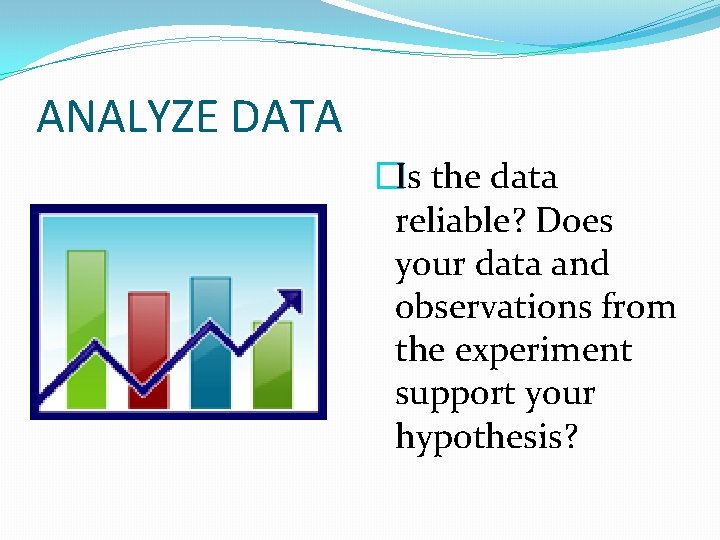 ANALYZE DATA

Is the data reliable? Does your data and observations from the experiment support your hypothesis?